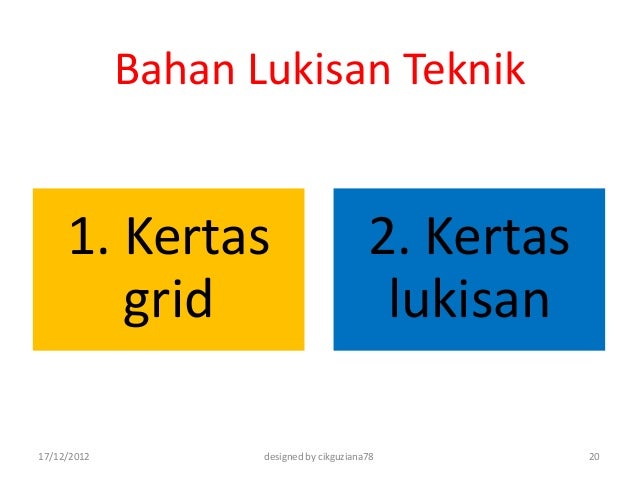 Bahan Lukisan Teknik

1. Kertas grid

2. Kertas lukisan

17/12/2012

designed by cikguziana78

20